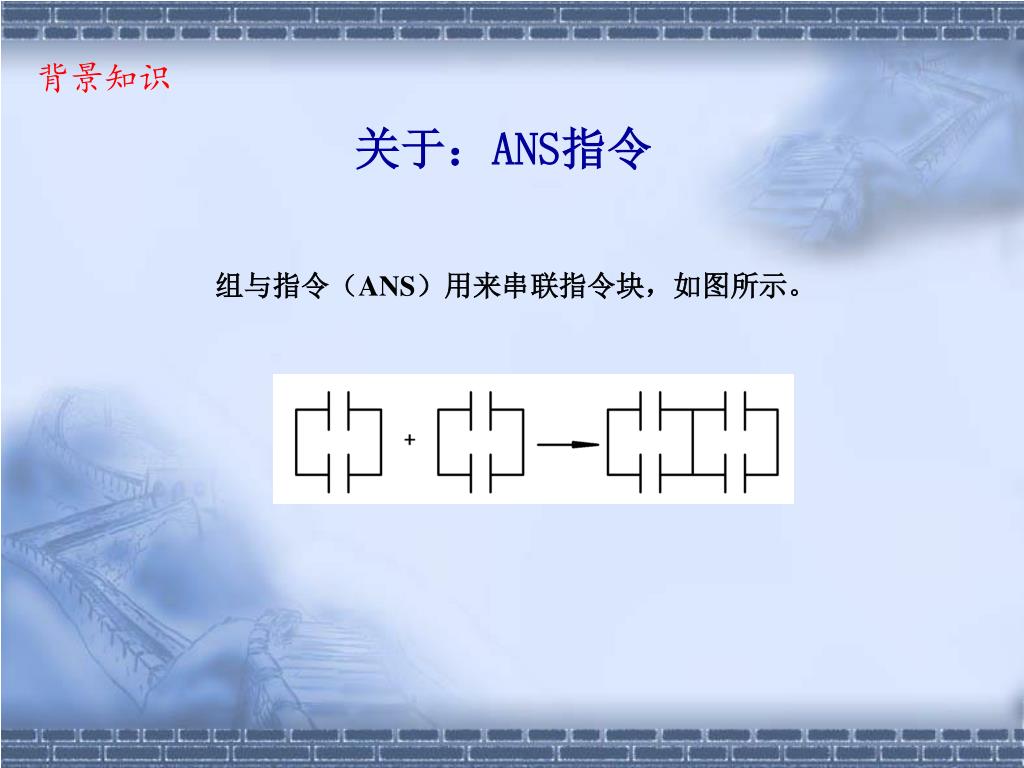 背景知识

关于：ANS指令

组与指令（ANS）用来串联指令块，如图所示。

+